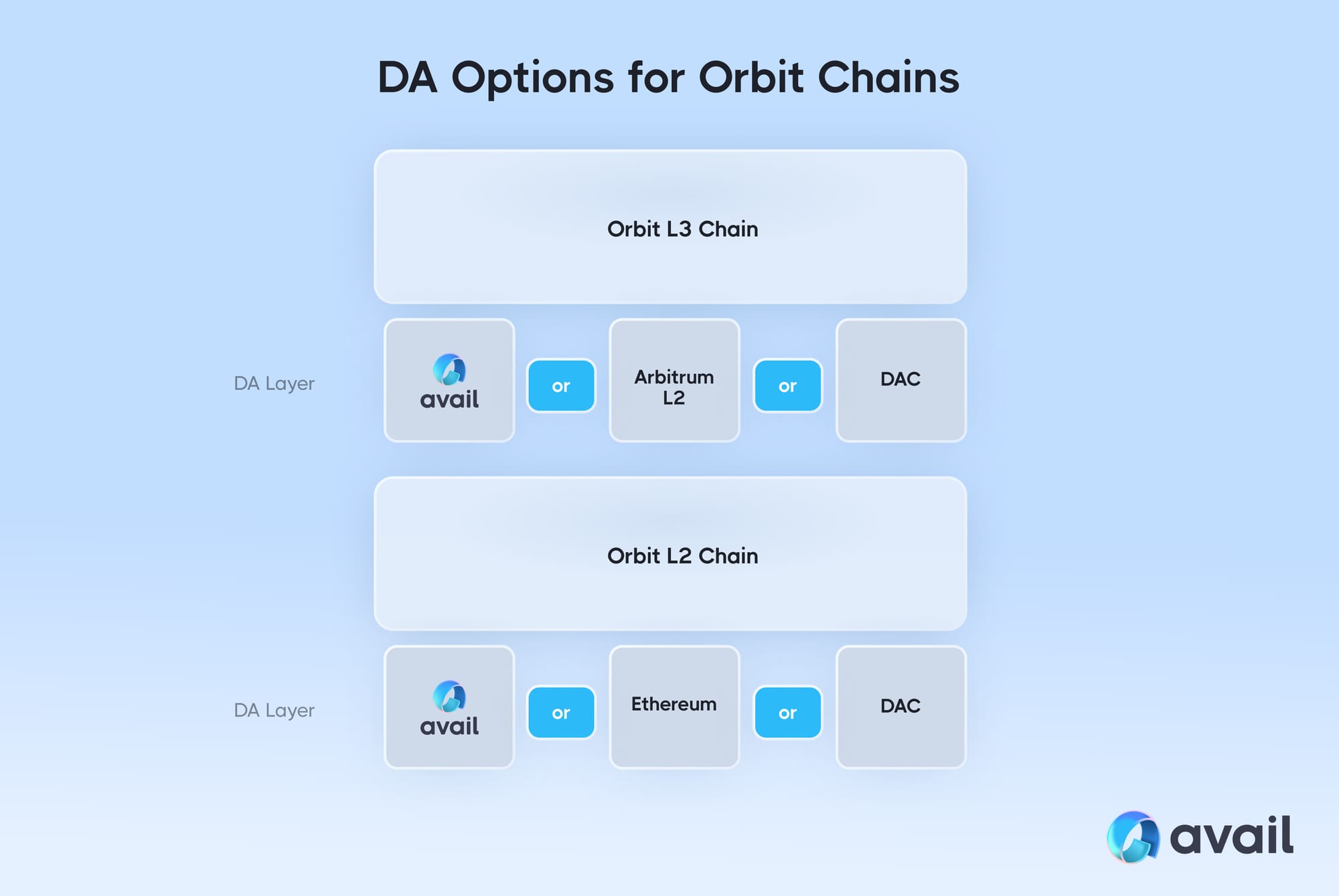 DA Options for Orbit Chains

Orbit L3 Chain

DA Layer

avail

or

Arbitrum L2

or

DAC

Orbit L2 Chain

DA Layer

avail

or

Ethereum

or

DAC

avail